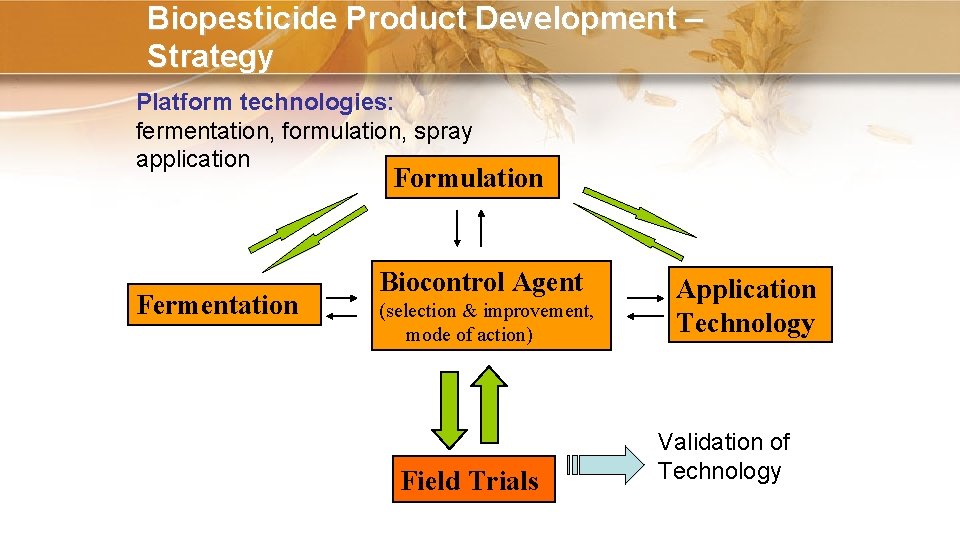 Biopesticide Product Development – Strategy

Platform technologies: fermentation, formulation, spray application

Formulation

Fermentation

Biocontrol Agent
(selection & improvement, mode of action)

Application Technology

Field Trials

Validation of Technology